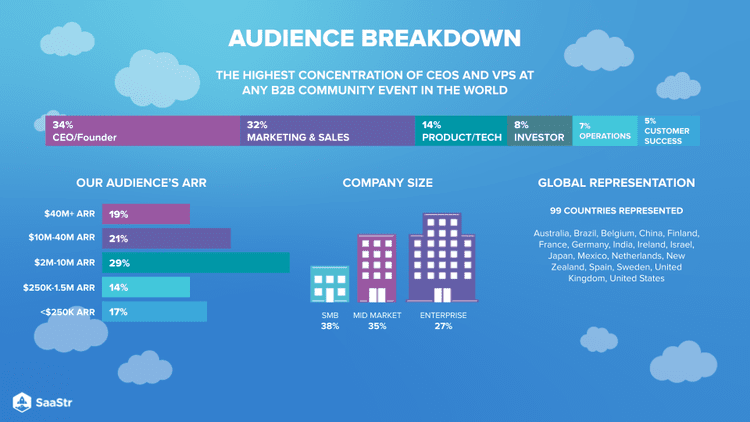 AUDIENCE BREAKDOWN

THE HIGHEST CONCENTRATION OF CEOS AND VPS AT ANY B2B COMMUNITY EVENT IN THE WORLD

34%
CEO/Founder

32%
MARKETING & SALES

14%
PRODUCT/TECH

8%
INVESTOR

7%
OPERATIONS

5%
CUSTOMER SUCCESS

OUR AUDIENCE'S ARR

$40M+ ARR 19%
$10M-40M ARR 21%
$2M-10M ARR 29%
$250K-1.5M ARR 14%
<$250K ARR 17%

COMPANY SIZE

SMB
38%

MID MARKET
35%

ENTERPRISE
27%

GLOBAL REPRESENTATION

99 COUNTRIES REPRESENTED

Australia, Brazil, Belgium, China, Finland, France, Germany, India, Ireland, Israel, Japan, Mexico, Netherlands, New Zealand, Spain, Sweden, United Kingdom, United States

SaaStr